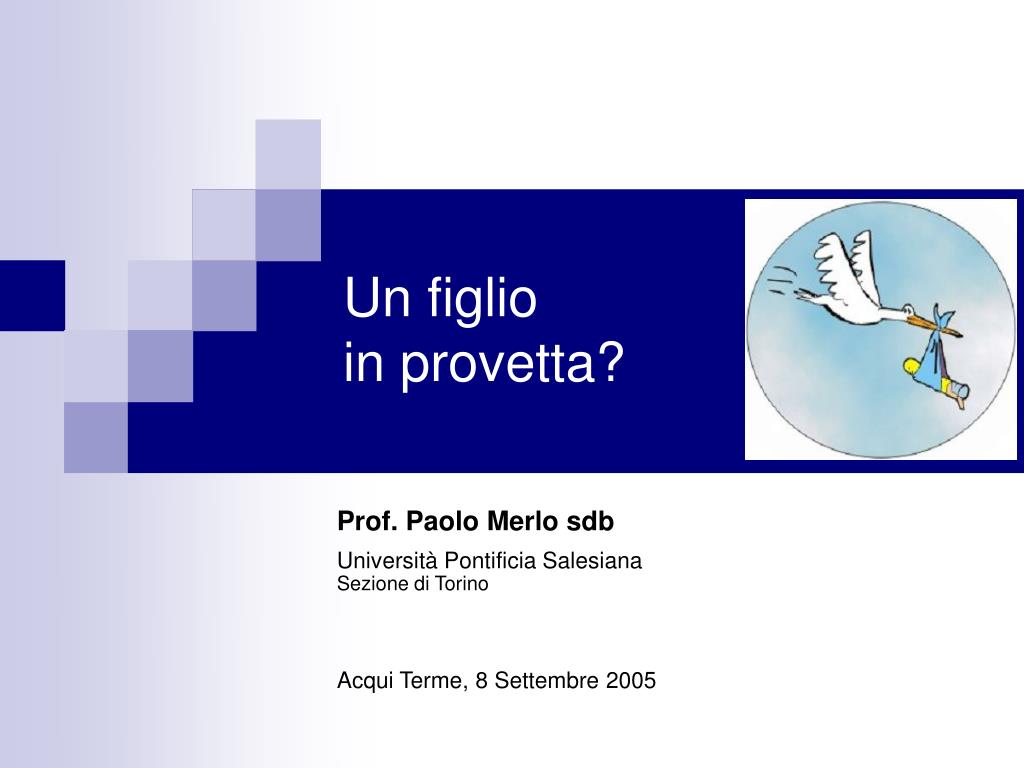 Un figlio
in provetta?

Prof. Paolo Merlo sdb

Università Pontificia Salesiana
Sezione di Torino

Acqui Terme, 8 Settembre 2005